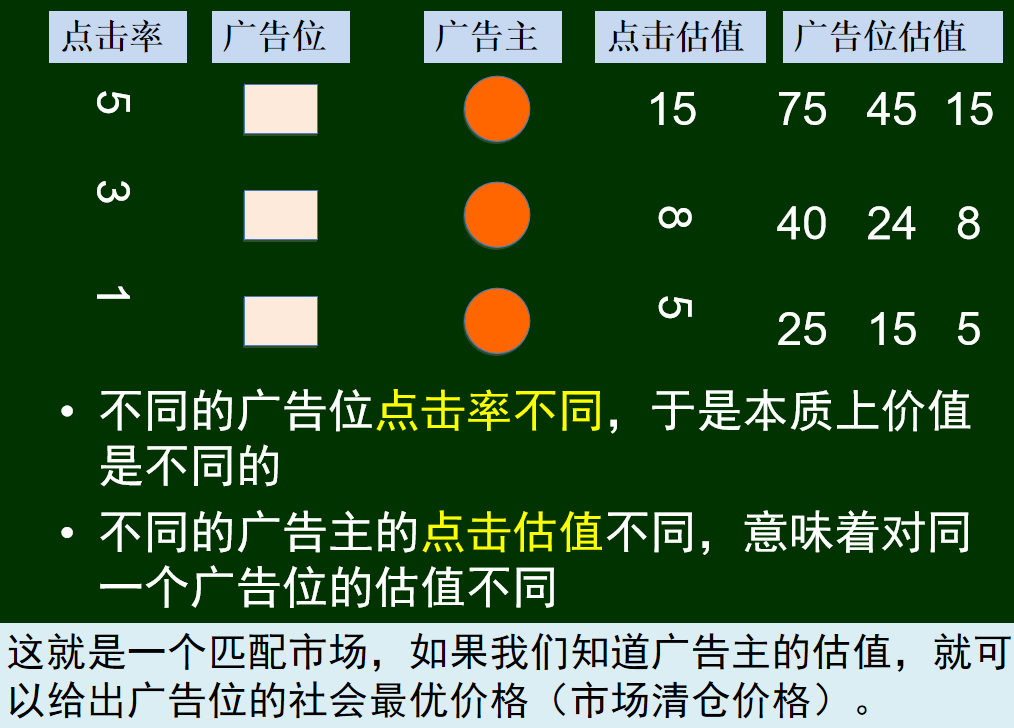 | 点击率 | 广告位 | 广告主 | 点击估值 | 广告位估值 |
|---|---|---|---|---|
| 5 | | | 15 | 75 45 15 |
| 3 | | | 8 | 40 24 8 |
| 1 | | | 5 | 25 15 5 |

• 不同的广告位点击率不同，于是本质上价值是不同的

• 不同的广告主的点击估值不同，意味着对同一个广告位的估值不同

这就是一个匹配市场，如果我们知道广告主的估值，就可以给出广告位的社会最优价格（市场清仓价格）。